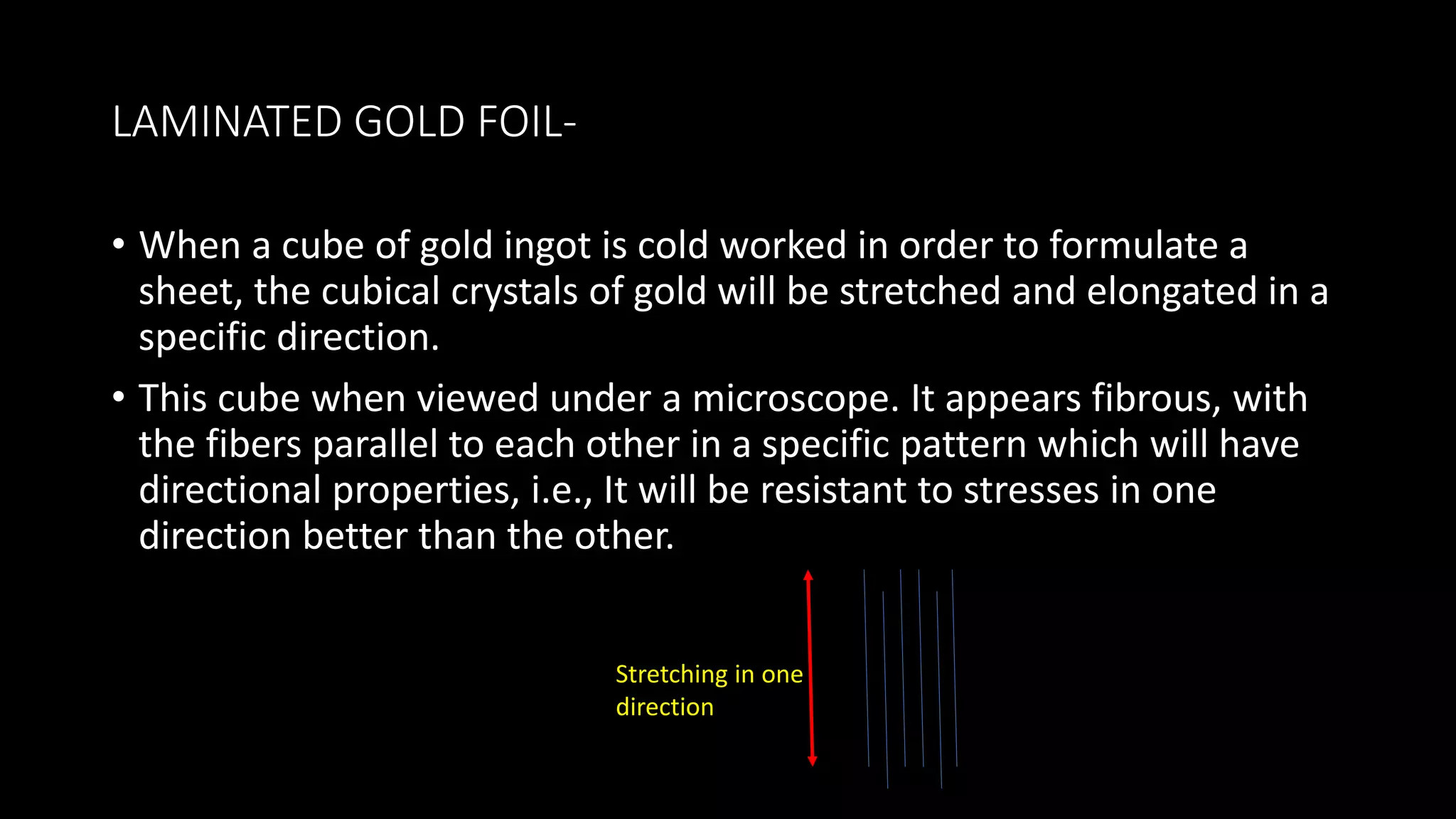 LAMINATED GOLD FOIL-

• When a cube of gold ingot is cold worked in order to formulate a sheet, the cubical crystals of gold will be stretched and elongated in a specific direction.

• This cube when viewed under a microscope. It appears fibrous, with the fibers parallel to each other in a specific pattern which will have directional properties, i.e., It will be resistant to stresses in one direction better than the other.

Stretching in one direction